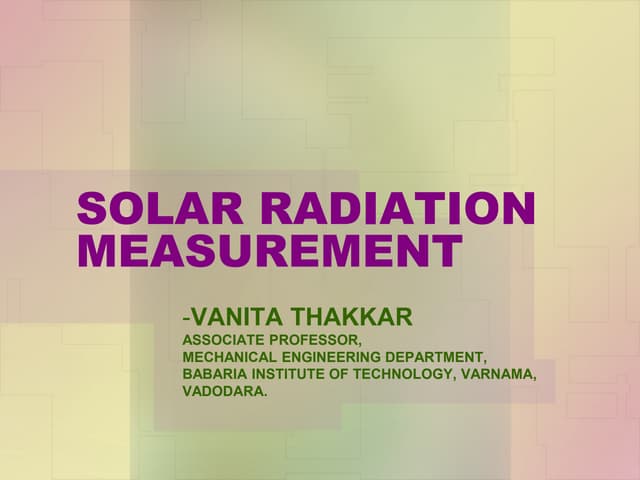 SOLAR RADIATION MEASUREMENT

-VANITA THAKKAR
ASSOCIATE PROFESSOR,
MECHANICAL ENGINEERING DEPARTMENT,
BABARIA INSTITUTE OF TECHNOLOGY, VARNAMA,
VADODARA.